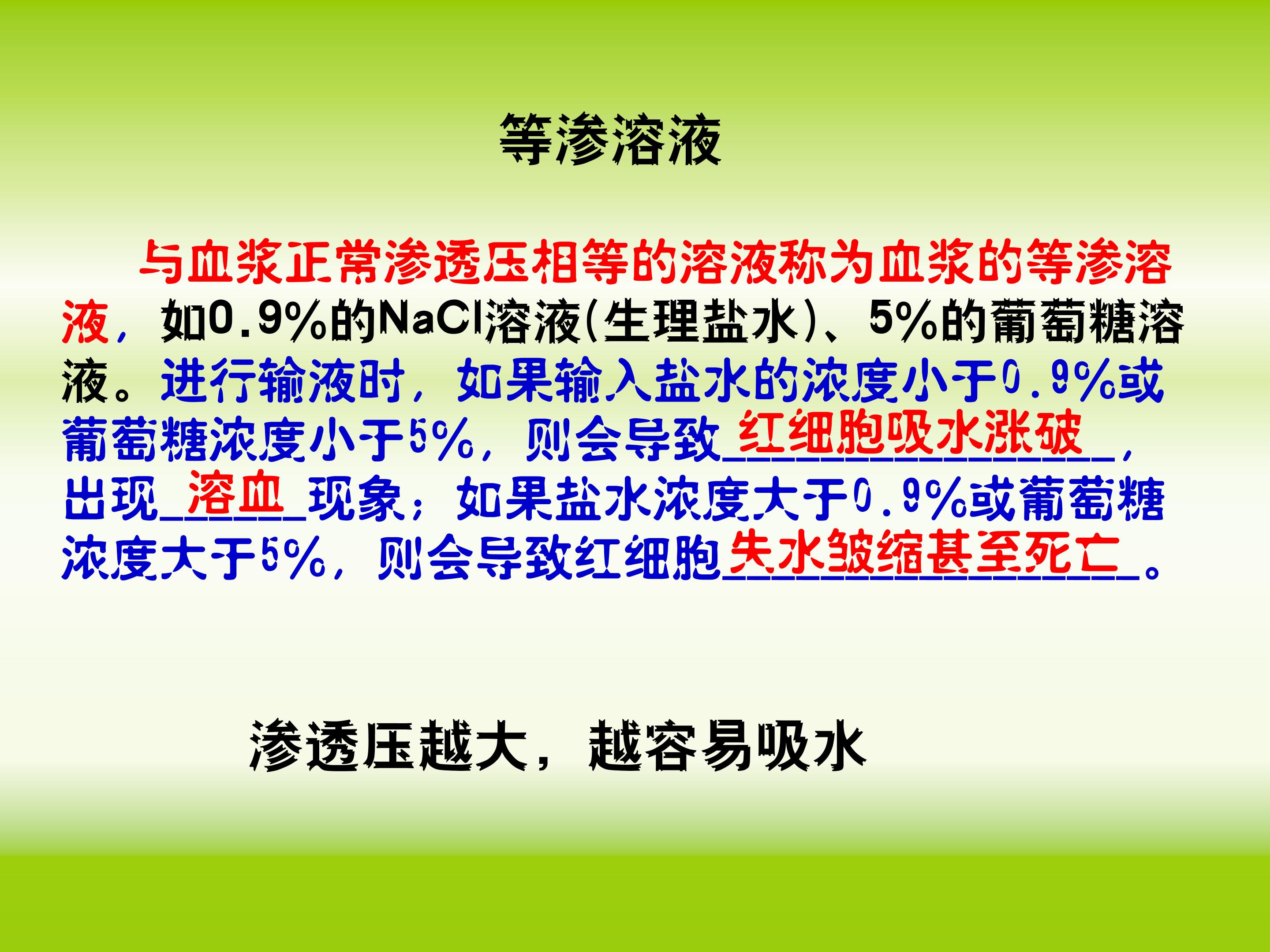 等渗溶液

与血浆正常渗透压相等的溶液称为血浆的等渗溶液，如0.9%的NaCl溶液(生理盐水)、5%的葡萄糖溶液。进行输液时，如果输入盐水的浓度小于0.9%或葡萄糖浓度小于5%，则会导致红细胞吸水涨破，出现溶血现象；如果盐水浓度大于0.9%或葡萄糖浓度大于5%，则会导致红细胞失水皱缩甚至死亡。

渗透压越大，越容易吸水